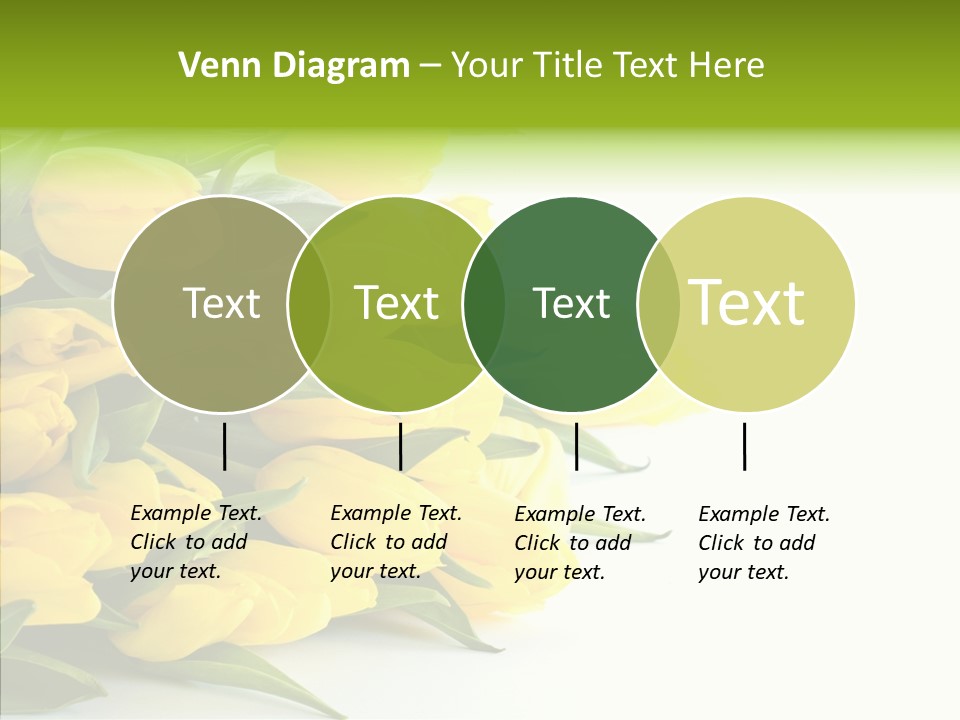 Venn Diagram – Your Title Text Here

Text

Text

Text

Text

Example Text. Click to add your text.

Example Text. Click to add your text.

Example Text. Click to add your text.

Example Text. Click to add your text.